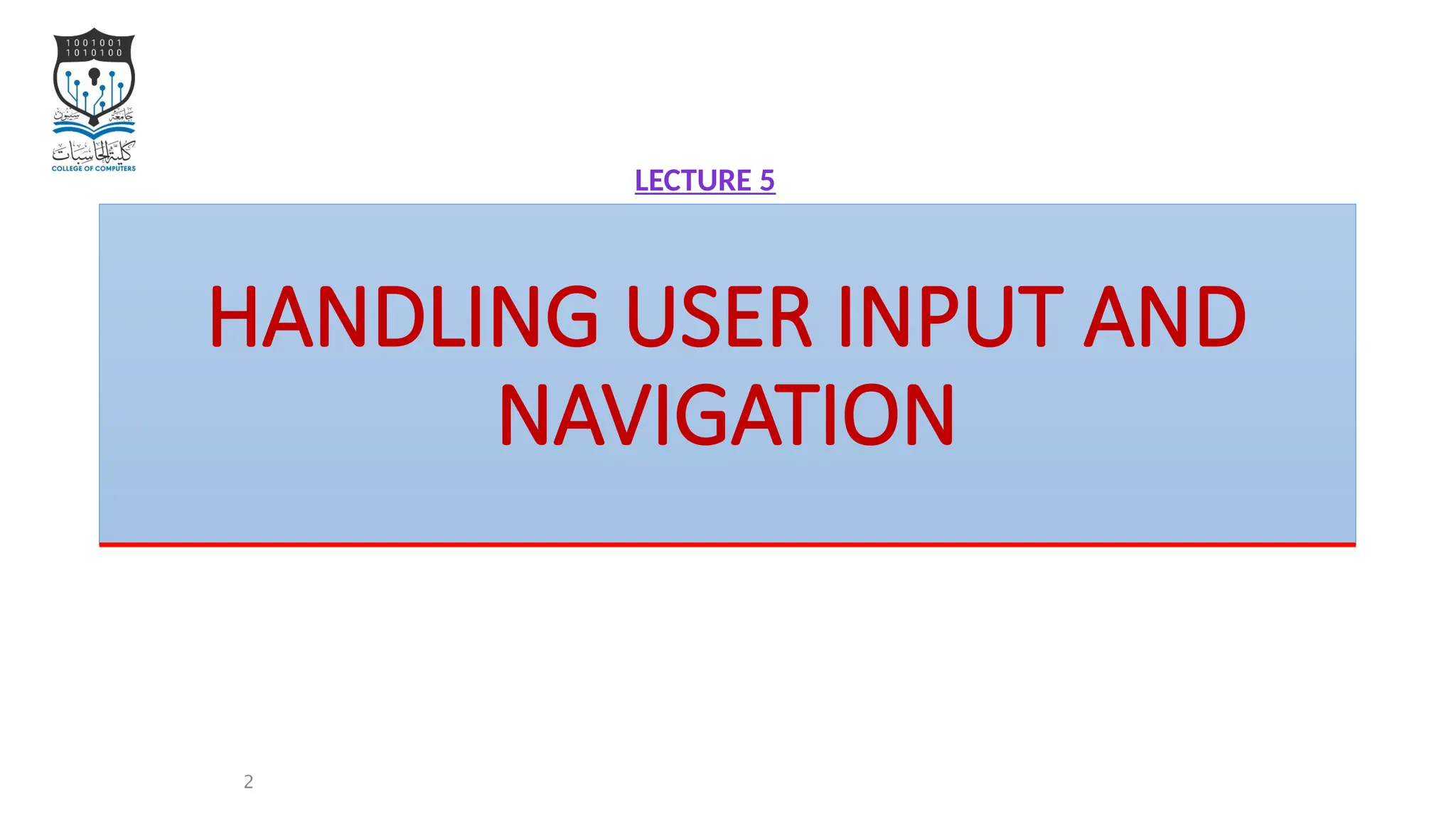 1001001
1010100

جامعة سيئون
كلية الحاسبات
COLLEGE OF COMPUTERS

LECTURE 5

HANDLING USER INPUT AND NAVIGATION

2